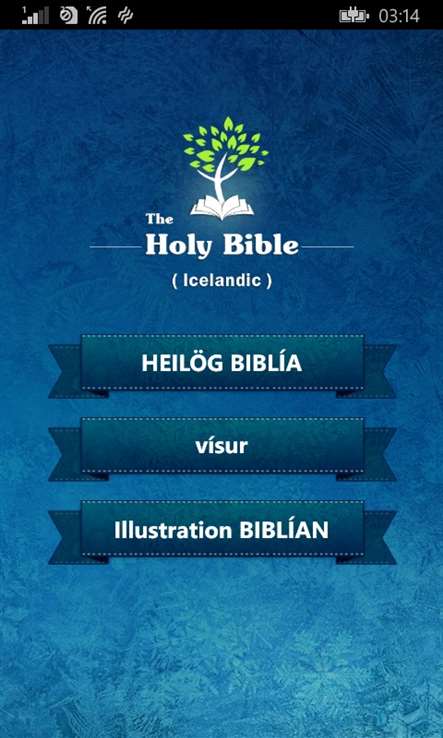 03:14

The Holy Bible
( Icelandic )

HEILÖG BIBLÍA

vísur

Illustration BIBLÍAN